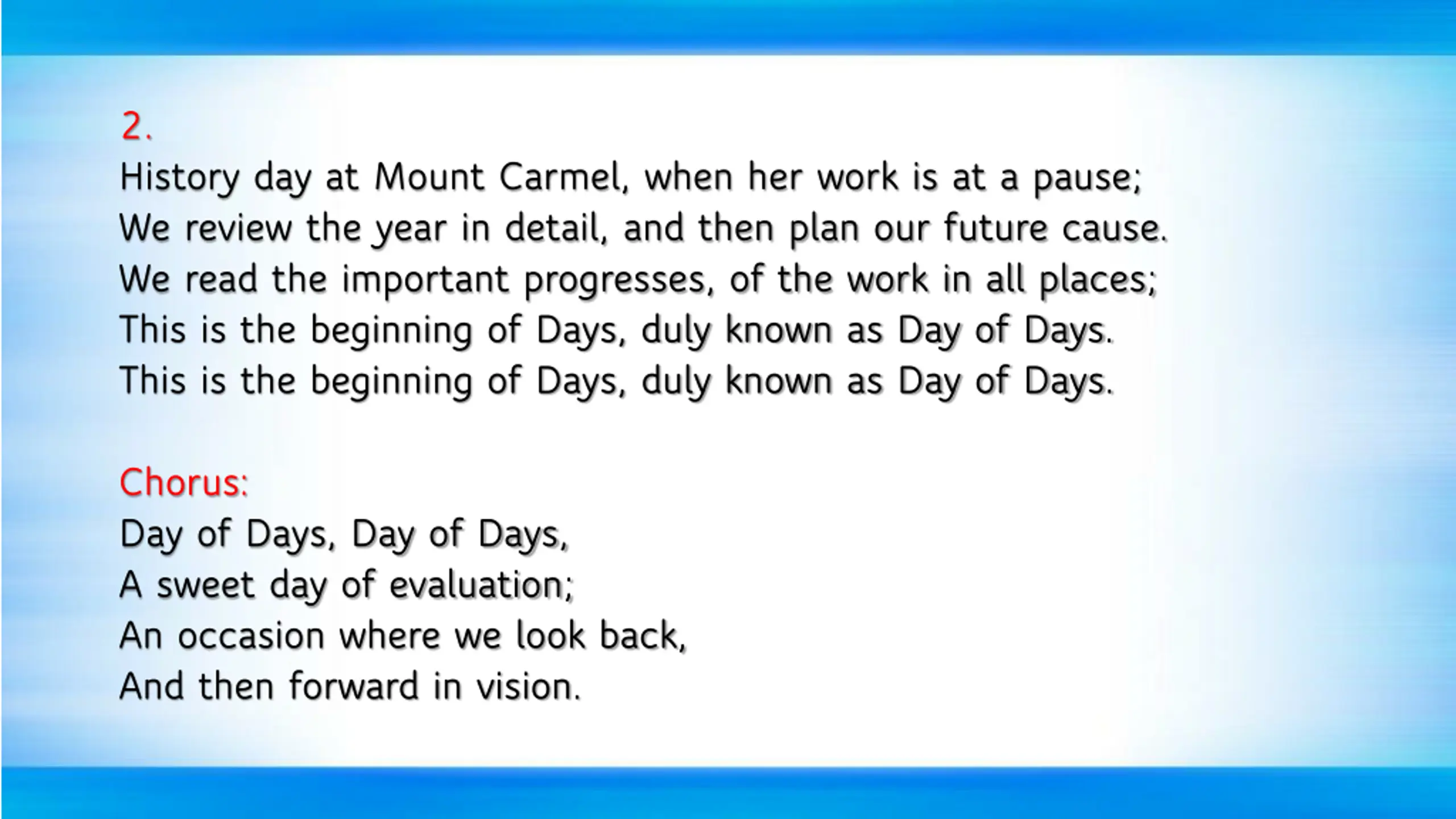 2.
History day at Mount Carmel, when her work is at a pause;
We review the year in detail, and then plan our future cause.
We read the important progresses, of the work in all places;
This is the beginning of Days, duly known as Day of Days.
This is the beginning of Days, duly known as Day of Days.

Chorus:
Day of Days, Day of Days,
A sweet day of evaluation;
An occasion where we look back,
And then forward in vision.